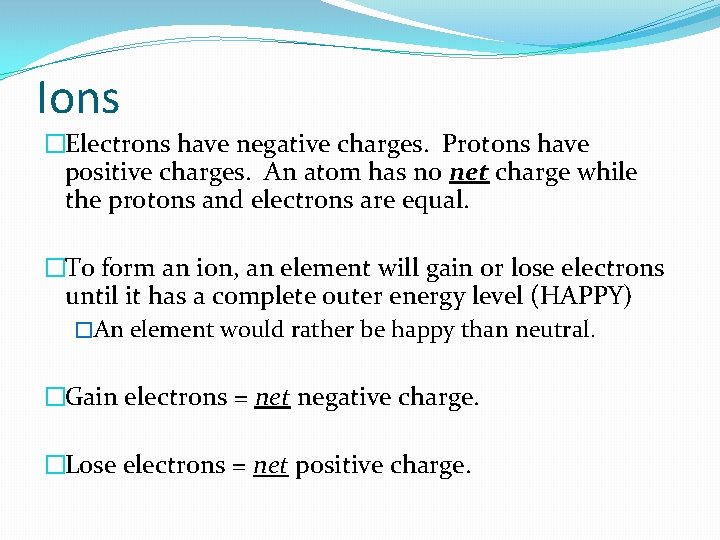 Ions

□Electrons have negative charges. Protons have positive charges. An atom has no net charge while the protons and electrons are equal.

□To form an ion, an element will gain or lose electrons until it has a complete outer energy level (HAPPY)

□An element would rather be happy than neutral.

□Gain electrons = net negative charge.

□Lose electrons = net positive charge.